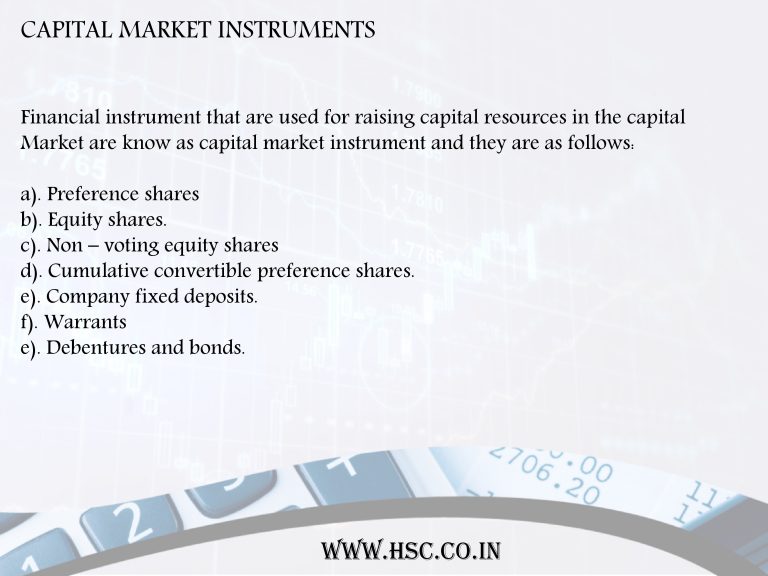 CAPITAL MARKET INSTRUMENTS

Financial instrument that are used for raising capital resources in the capital Market are know as capital market instrument and they are as follows:

a). Preference shares
b). Equity shares.
c). Non – voting equity shares
d). Cumulative convertible preference shares.
e). Company fixed deposits.
f). Warrants
e). Debentures and bonds.

WWW.HSC.CO.IN